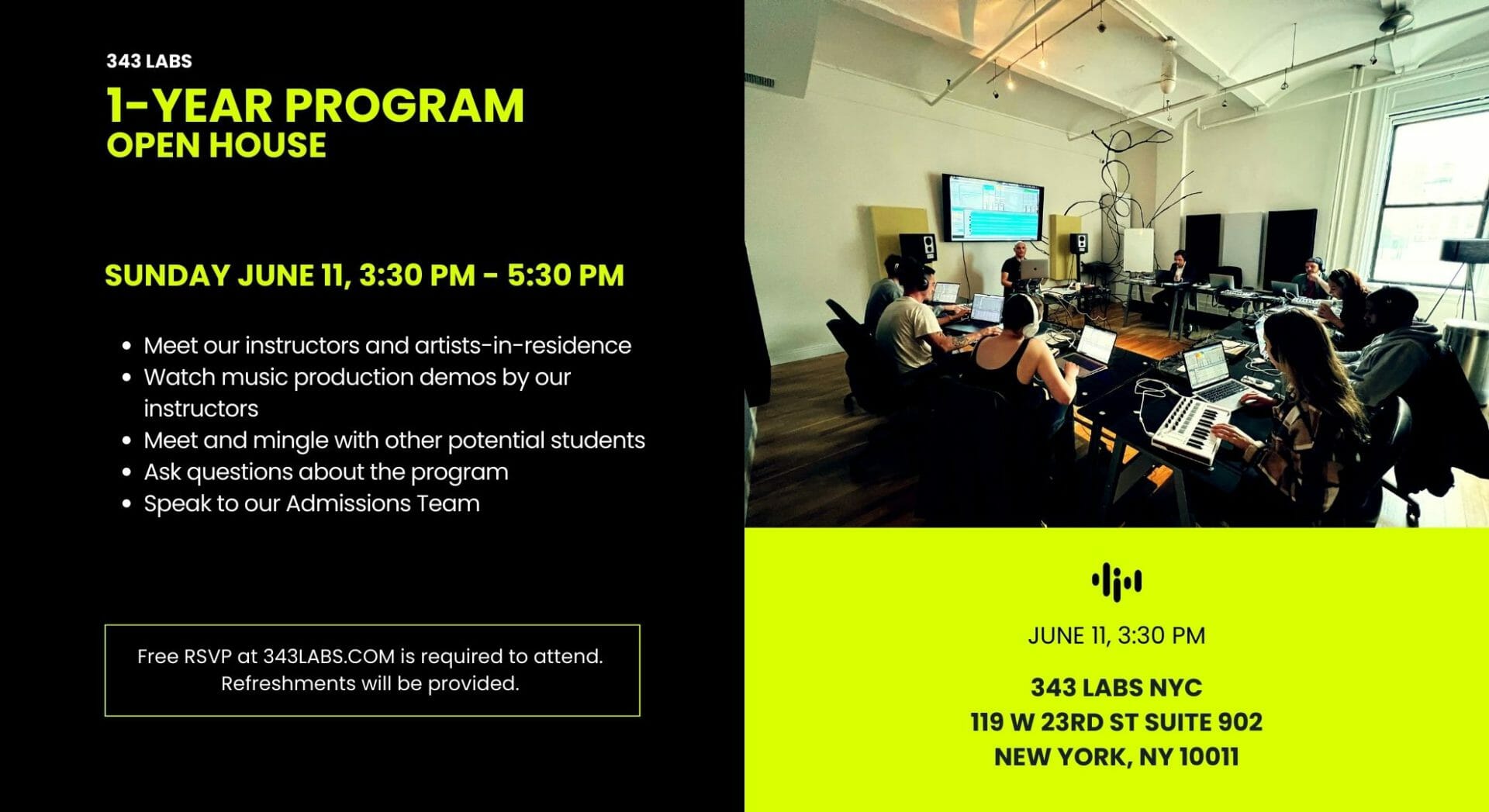 343 LABS

1-YEAR PROGRAM
OPEN HOUSE

SUNDAY JUNE 11, 3:30 PM - 5:30 PM

- Meet our instructors and artists-in-residence
- Watch music production demos by our instructors
- Meet and mingle with other potential students
- Ask questions about the program
- Speak to our Admissions Team

Free RSVP at 343LABS.COM is required to attend.
Refreshments will be provided.

JUNE 11, 3:30 PM

343 LABS NYC
119 W 23RD ST SUITE 902
NEW YORK, NY 10011